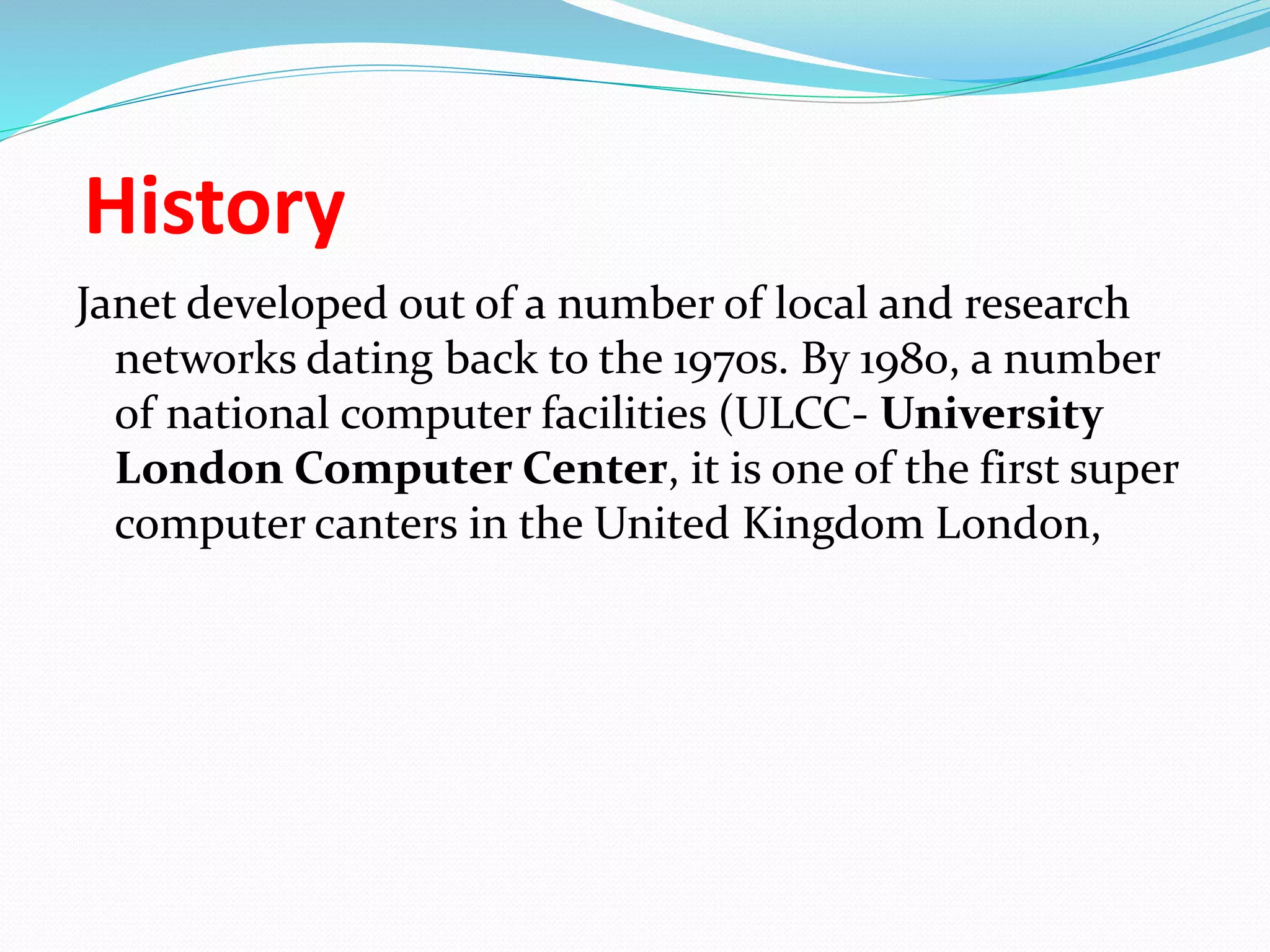 History

Janet developed out of a number of local and research networks dating back to the 1970s. By 1980, a number of national computer facilities (ULCC- University London Computer Center, it is one of the first super computer canters in the United Kingdom London,